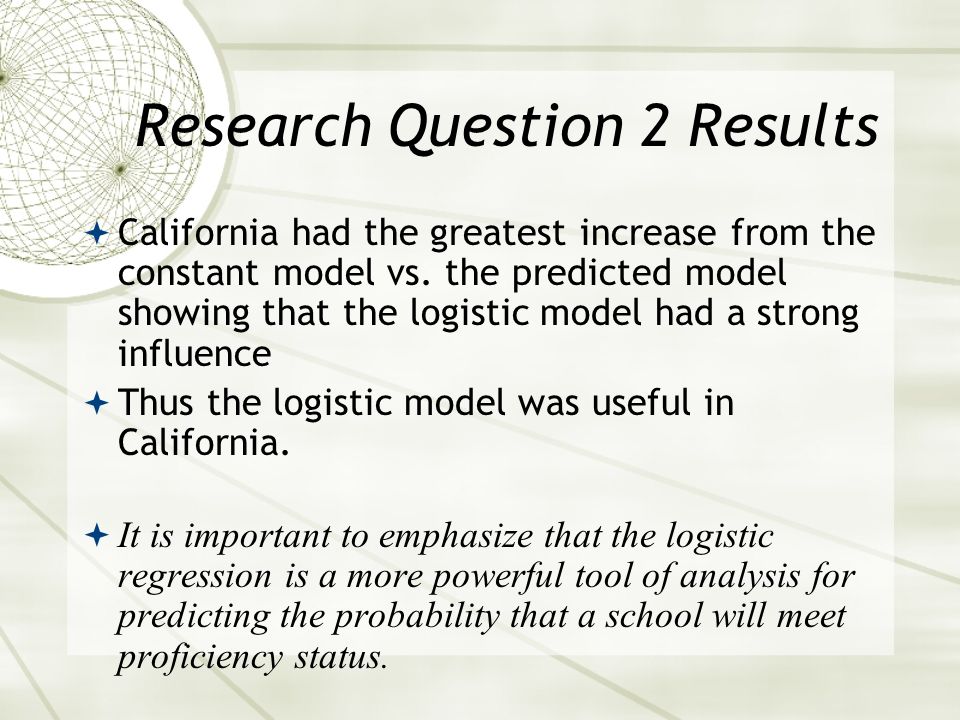 Research Question 2 Results

California had the greatest increase from the constant model vs. the predicted model showing that the logistic model had a strong influence

Thus the logistic model was useful in California.

It is important to emphasize that the logistic regression is a more powerful tool of analysis for predicting the probability that a school will meet proficiency status.